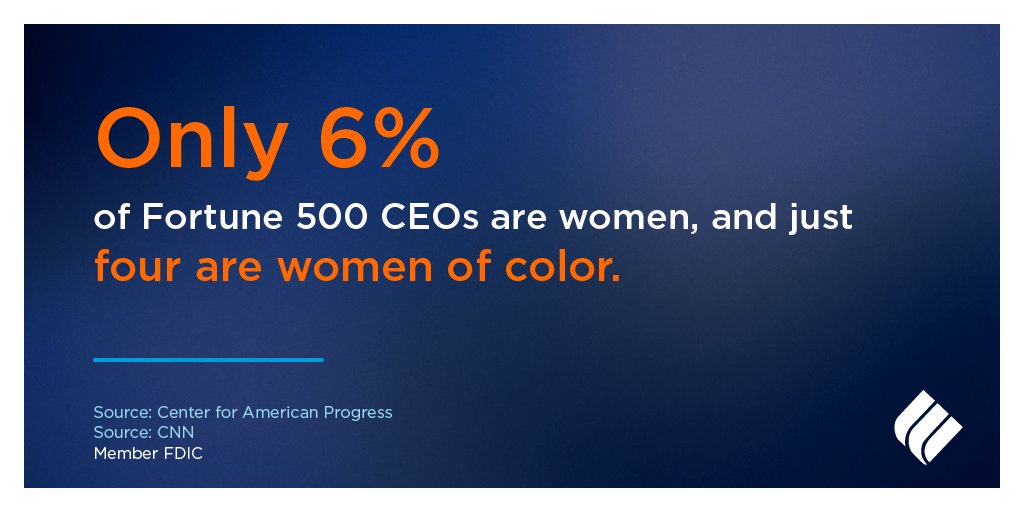 Only 6%

of Fortune 500 CEOs are women, and just four are women of color.

Source: Center for American Progress
Source: CNN
Member FDIC